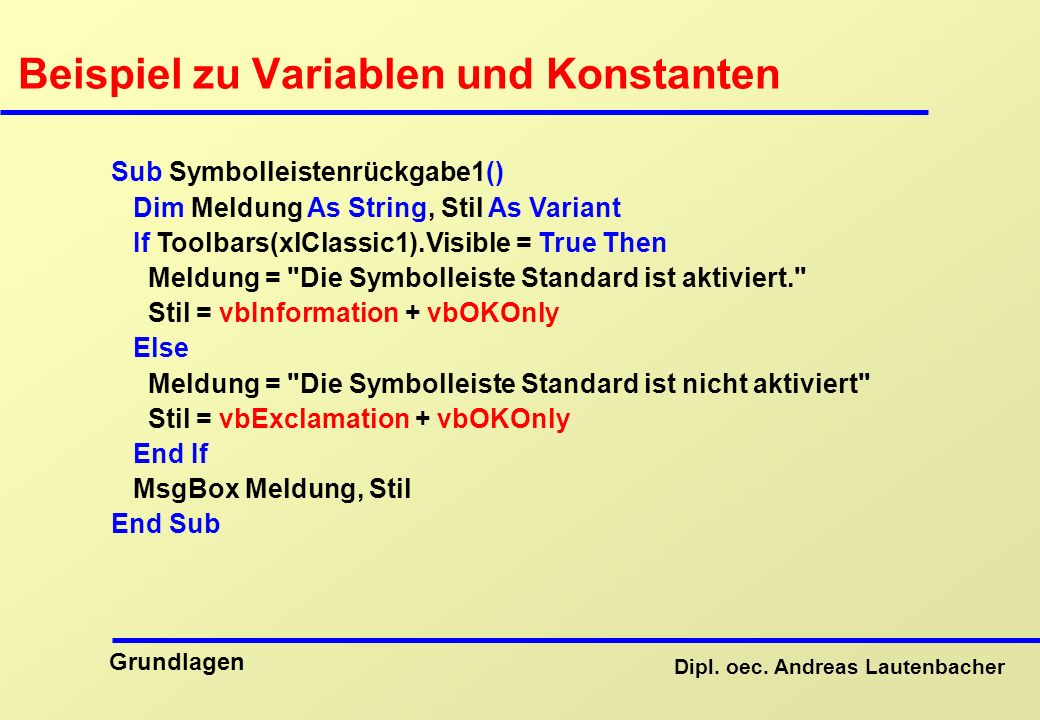 Beispiel zu Variablen und Konstanten

Sub Symbolleistenrückgabe1()
Dim Meldung As String, Stil As Variant
If Toolbars(xlClassic1).Visible = True Then
Meldung = "Die Symbolleiste Standard ist aktiviert."
Stil = vbInformation + vbOKOnly
Else
Meldung = "Die Symbolleiste Standard ist nicht aktiviert"
Stil = vbExclamation + vbOKOnly
End If
MsgBox Meldung, Stil
End Sub

Grundlagen

Dipl. oec. Andreas Lautenbacher